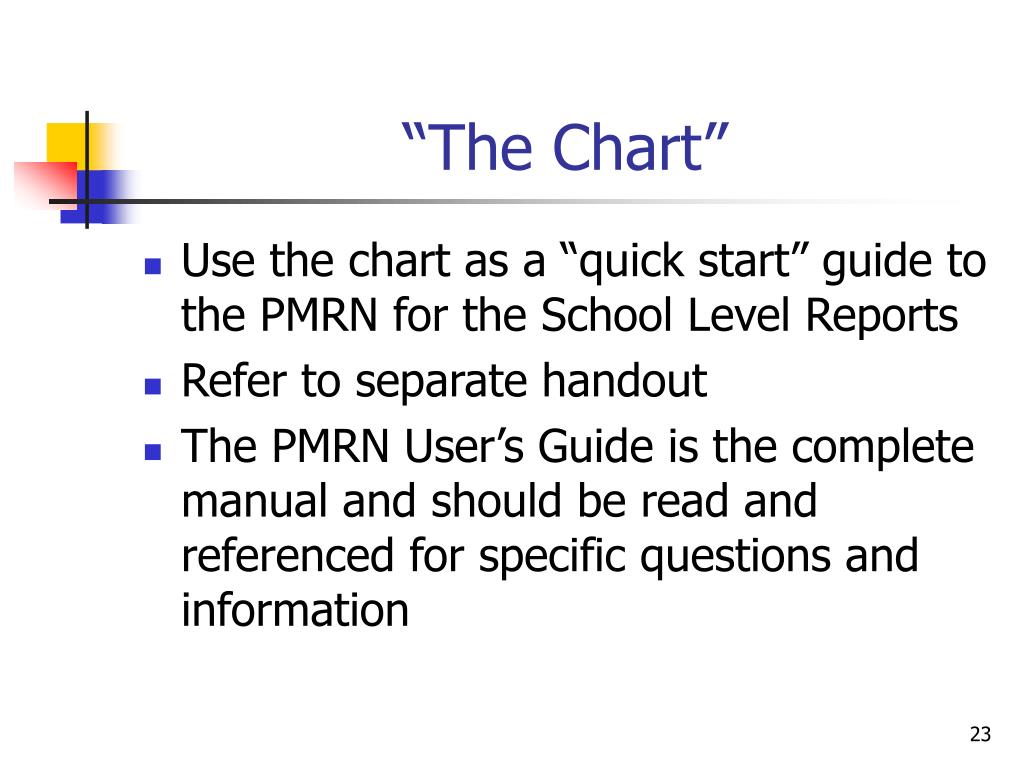 “The Chart”

- Use the chart as a “quick start” guide to the PMRN for the School Level Reports
- Refer to separate handout
- The PMRN User’s Guide is the complete manual and should be read and referenced for specific questions and information

23